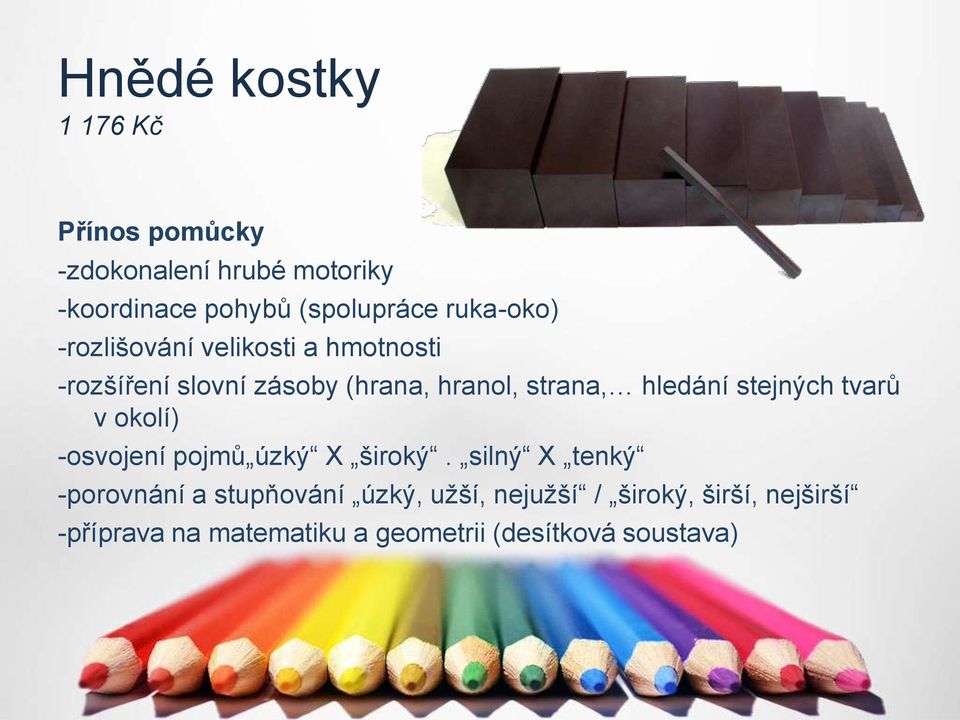 Hnědé kostky
1 176 Kč

Přínos pomůcky
-zdokonalení hrubé motoriky
-koordinace pohybů (spolupráce ruka-oko)
-rozlišování velikosti a hmotnosti
-rozšíření slovní zásoby (hrana, hranol, strana,… hledání stejných tvarů v okolí)
-osvojení pojmů„úzký“ X „široký“ . „silný“ X „tenký“
-porovnání a stupňování „úzký, užší, nejužší“ / „široký, širší, nejširší“
-příprava na matematiku a geometrii (desítková soustava)